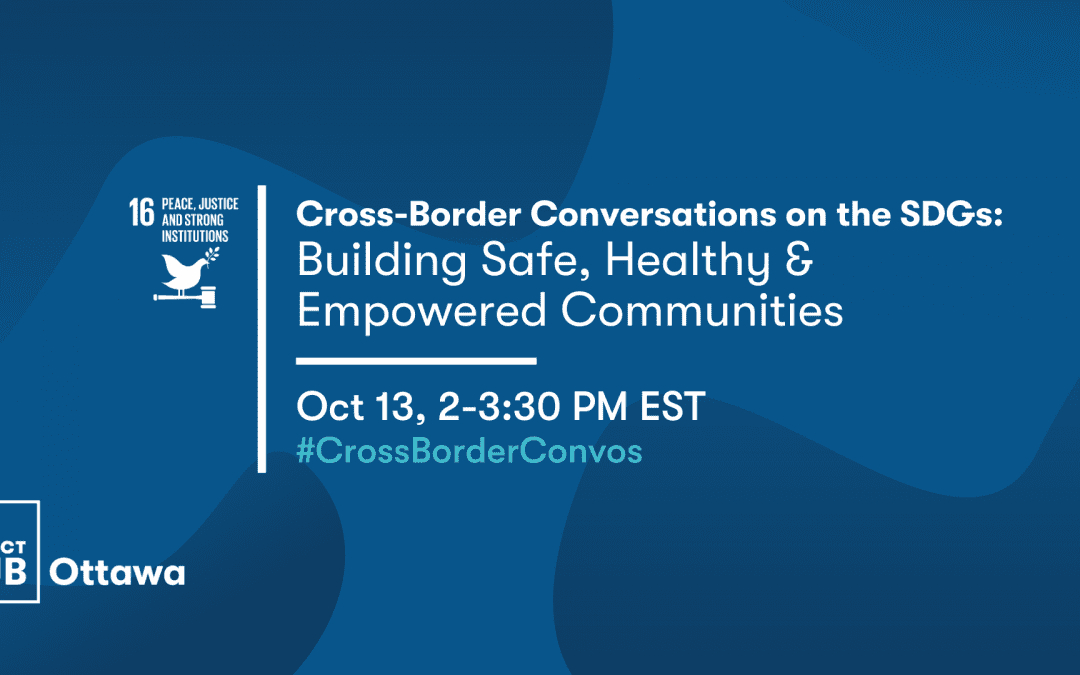 16 PEACE, JUSTICE AND STRONG INSTITUTIONS

Cross-Border Conversations on the SDGs: Building Safe, Healthy & Empowered Communities

Oct 13, 2-3:30 PM EST
#CrossBorderConvos

CT
B Ottawa